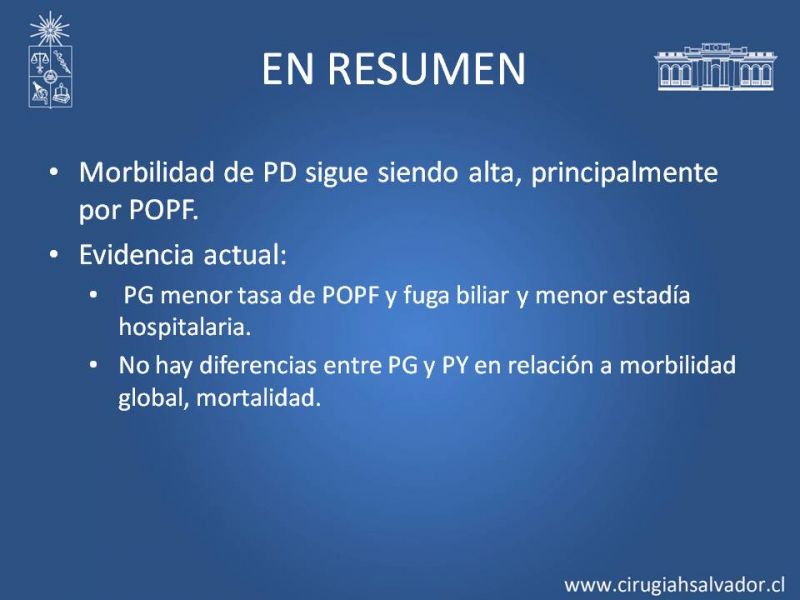 EN RESUMEN

• Morbilidad de PD sigue siendo alta, principalmente por POPF.

• Evidencia actual:

  • PG menor tasa de POPF y fuga biliar y menor estadía hospitalaria.

  • No hay diferencias entre PG y PY en relación a morbilidad global, mortalidad.

www.cirugiahsalvador.cl